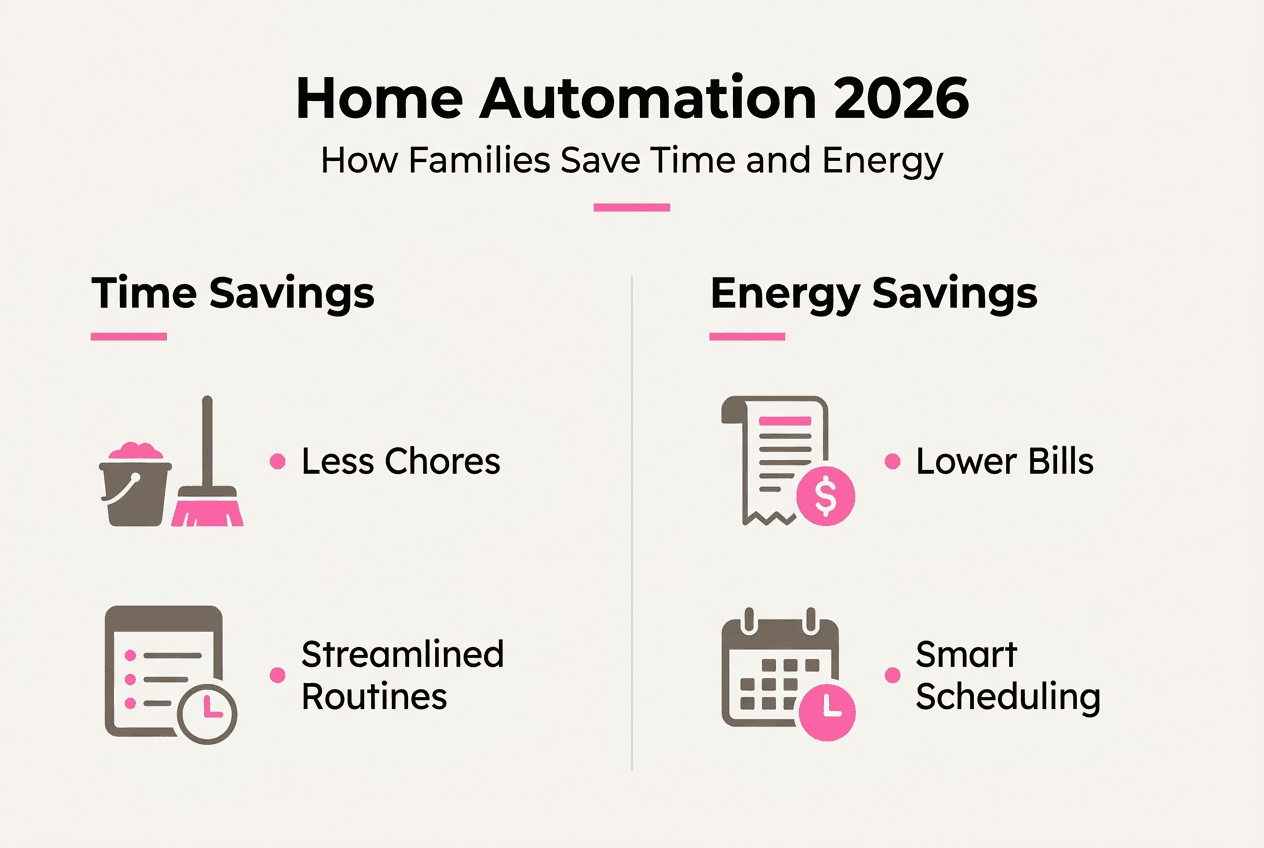 Home Automation 2026
How Families Save Time and Energy

Time Savings

• Less Chores

• Streamlined Routines

Energy Savings

$

• Lower Bills

• Smart Scheduling